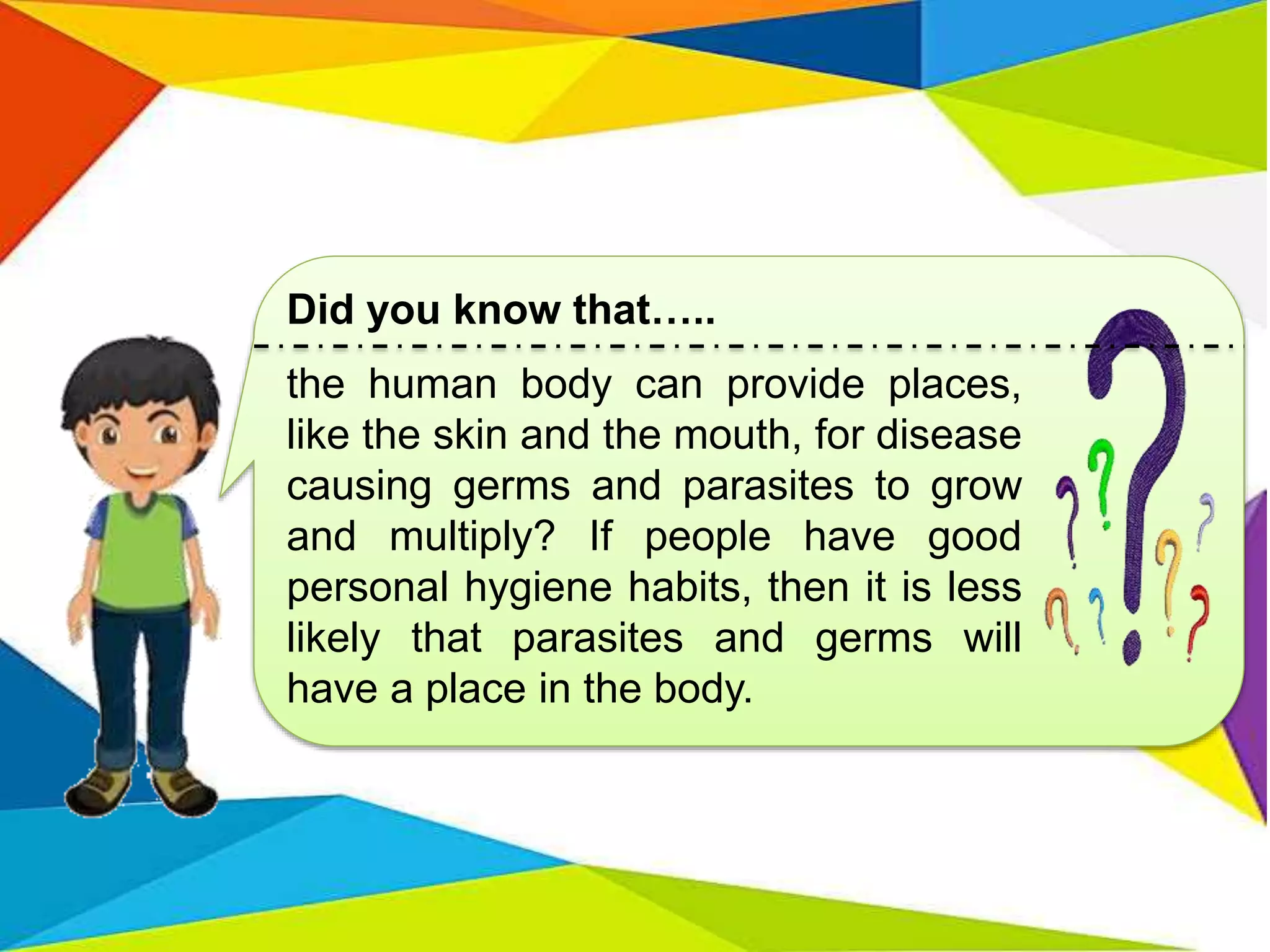 Did you know that…..

the human body can provide places, like the skin and the mouth, for disease causing germs and parasites to grow and multiply? If people have good personal hygiene habits, then it is less likely that parasites and germs will have a place in the body.